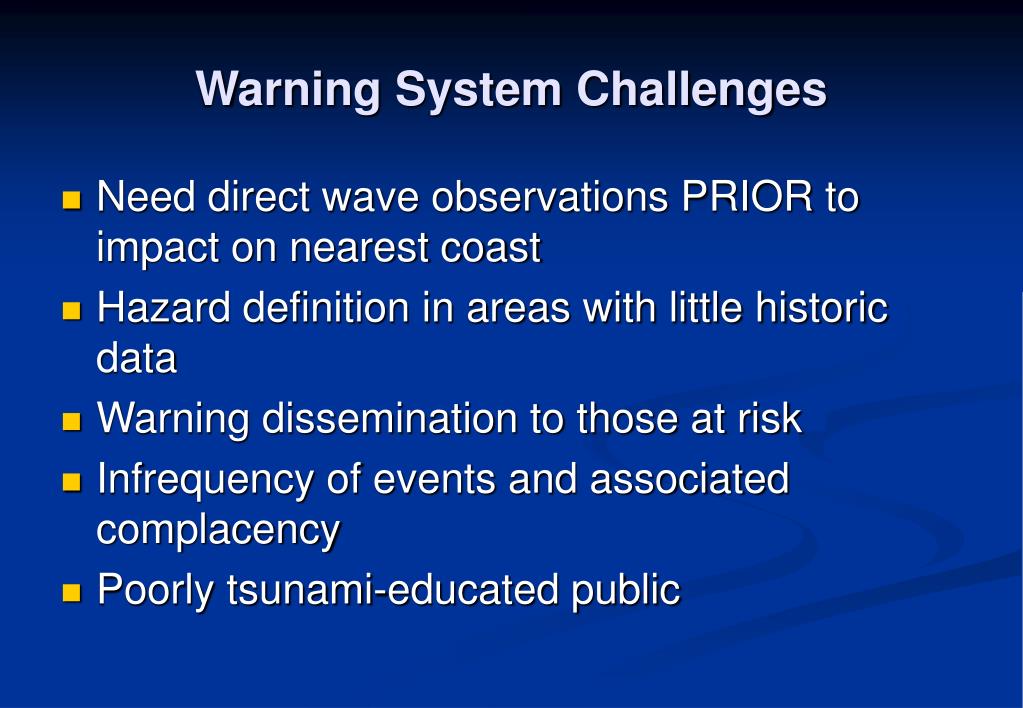 Warning System Challenges

- Need direct wave observations PRIOR to impact on nearest coast
- Hazard definition in areas with little historic data
- Warning dissemination to those at risk
- Infrequency of events and associated complacency
- Poorly tsunami-educated public